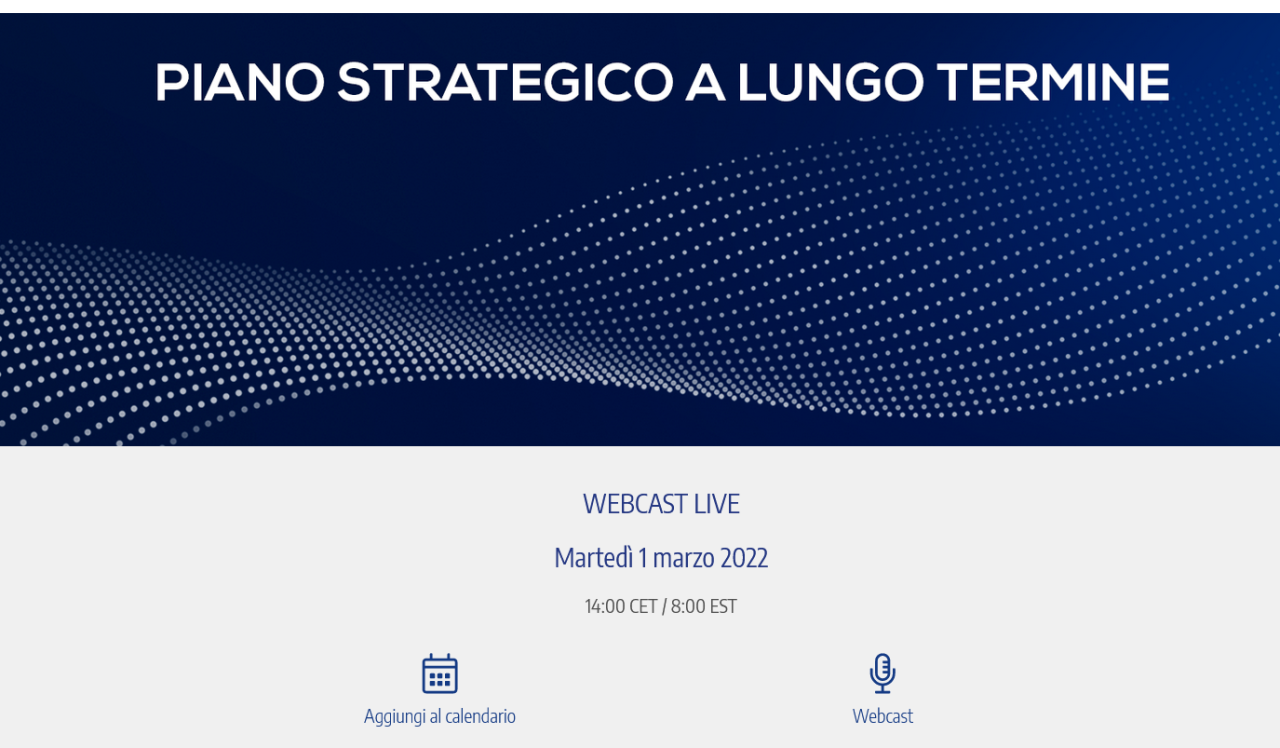 PIANO STRATEGICO A LUNGO TERMINE

WEBCAST LIVE

Martedì 1 marzo 2022

14:00 CET / 8:00 EST

Aggiungi al calendario

Webcast